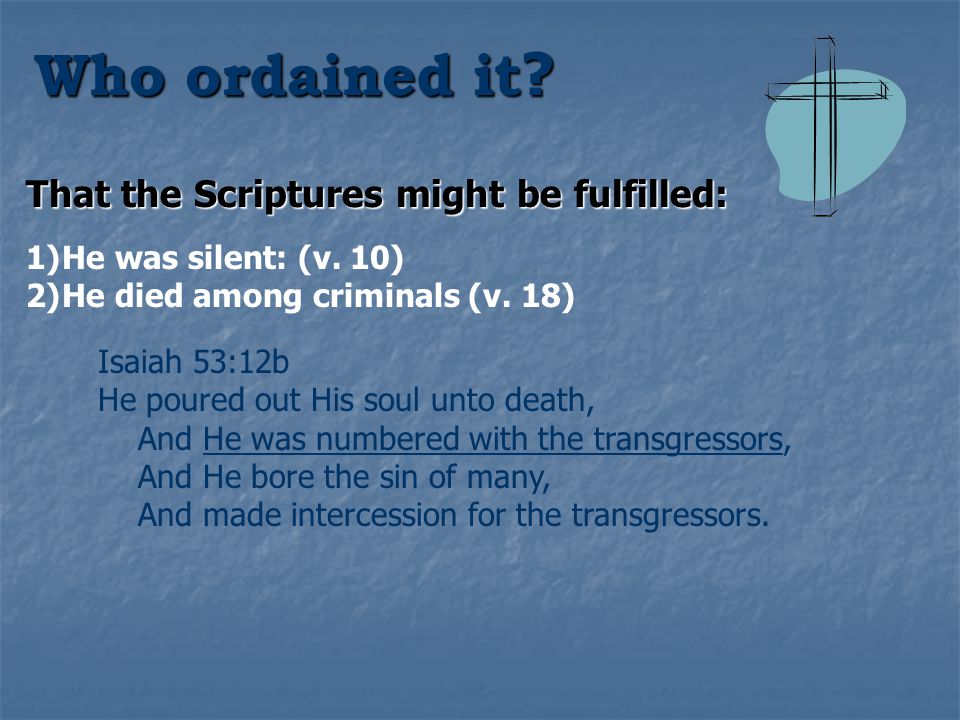 Who ordained it?

That the Scriptures might be fulfilled:

1)He was silent: (v. 10)
2)He died among criminals (v. 18)

Isaiah 53:12b
He poured out His soul unto death,
And He was numbered with the transgressors,
And He bore the sin of many,
And made intercession for the transgressors.